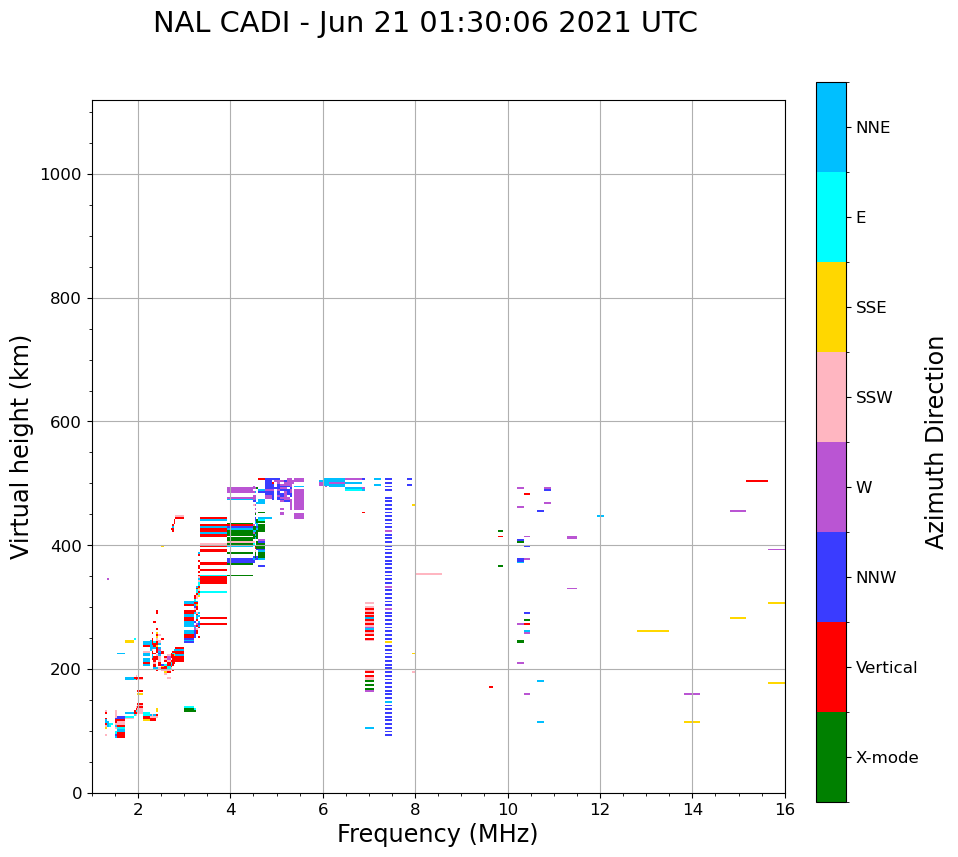 NAL CADI - Jun 21 01:30:06 2021 UTC

Virtual height (km)

1000
800
600
400
200
0

2
4
6
8
10
12
14
16

Frequency (MHz)

NNE
E
SSE
SSW
W
NNW
Vertical
X-mode

Azimuth Direction